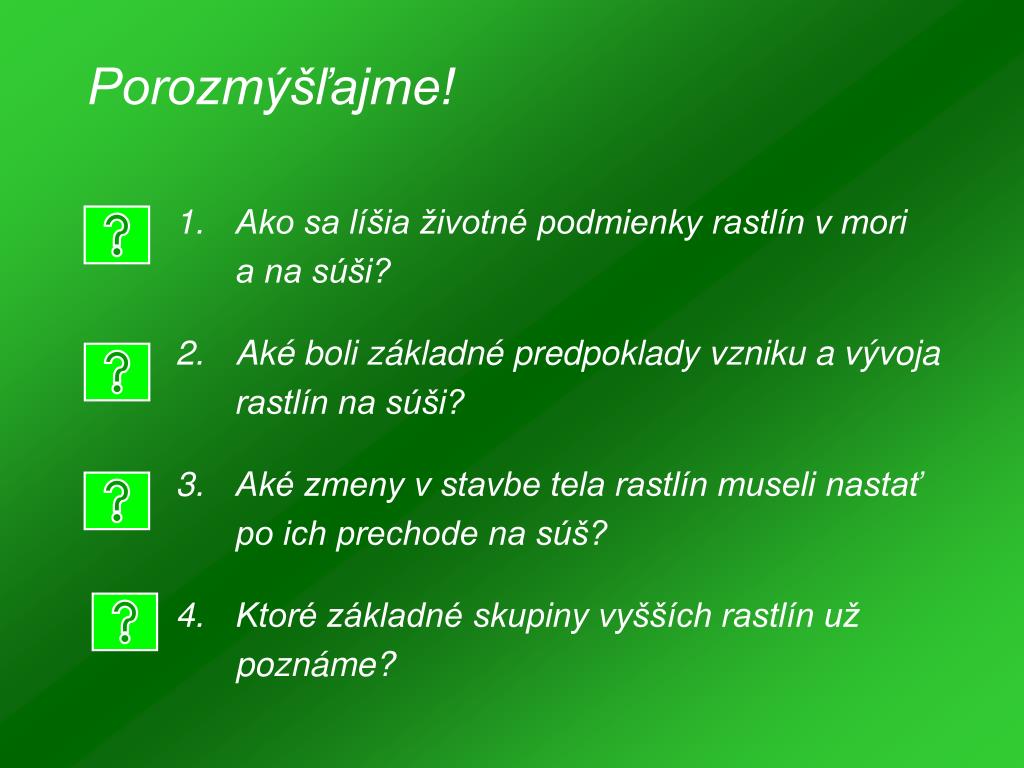 Porozmýšľajme!

?

1. Ako sa líšia životné podmienky rastlín v mori a na súši?

?

2. Aké boli základné predpoklady vzniku a vývoja rastlín na súši?

?

3. Aké zmeny v stavbe tela rastlín museli nastať po ich prechode na súš?

?

4. Ktoré základné skupiny vyšších rastlín už poznáme?